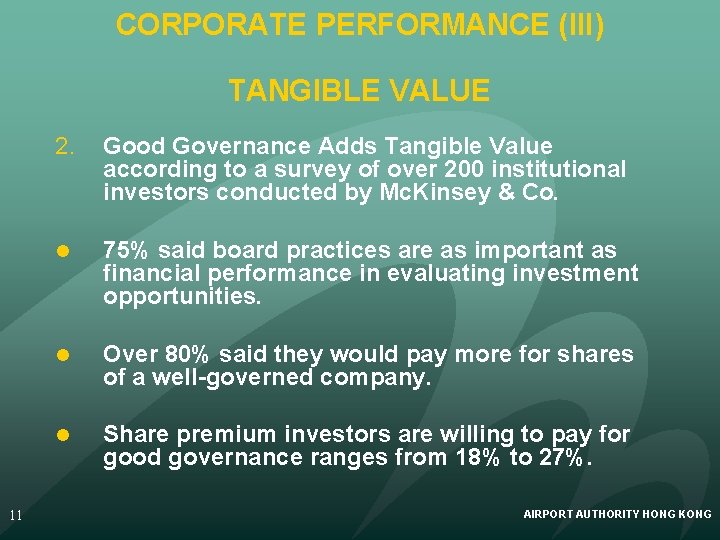 CORPORATE PERFORMANCE (III)

TANGIBLE VALUE

2. Good Governance Adds Tangible Value according to a survey of over 200 institutional investors conducted by McKinsey & Co.

● 75% said board practices are as important as financial performance in evaluating investment opportunities.

● Over 80% said they would pay more for shares of a well-governed company.

● Share premium investors are willing to pay for good governance ranges from 18% to 27%.

11

AIRPORT AUTHORITY HONG KONG